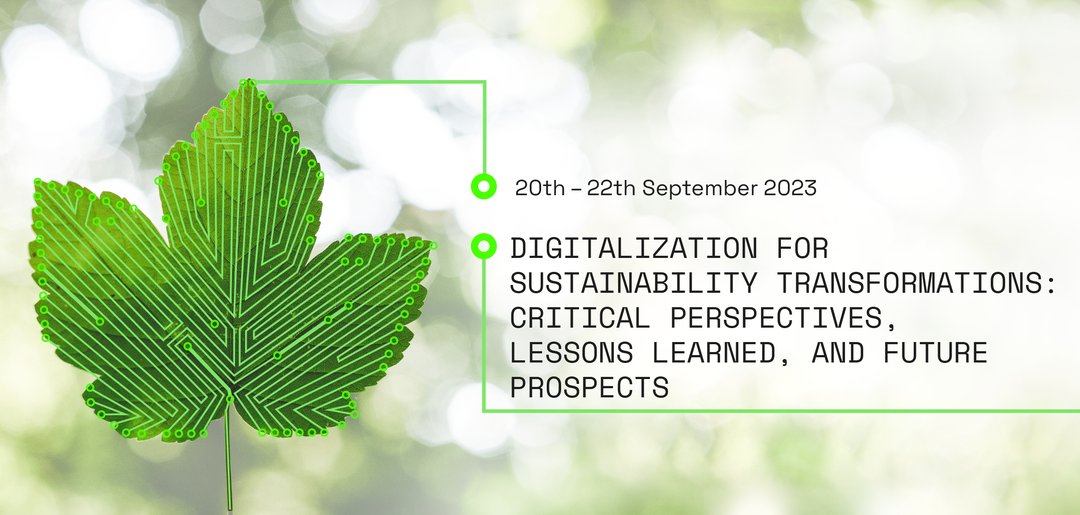 20th – 22th September 2023

DIGITALIZATION FOR SUSTAINABILITY TRANSFORMATIONS: CRITICAL PERSPECTIVES, LESSONS LEARNED, AND FUTURE PROSPECTS